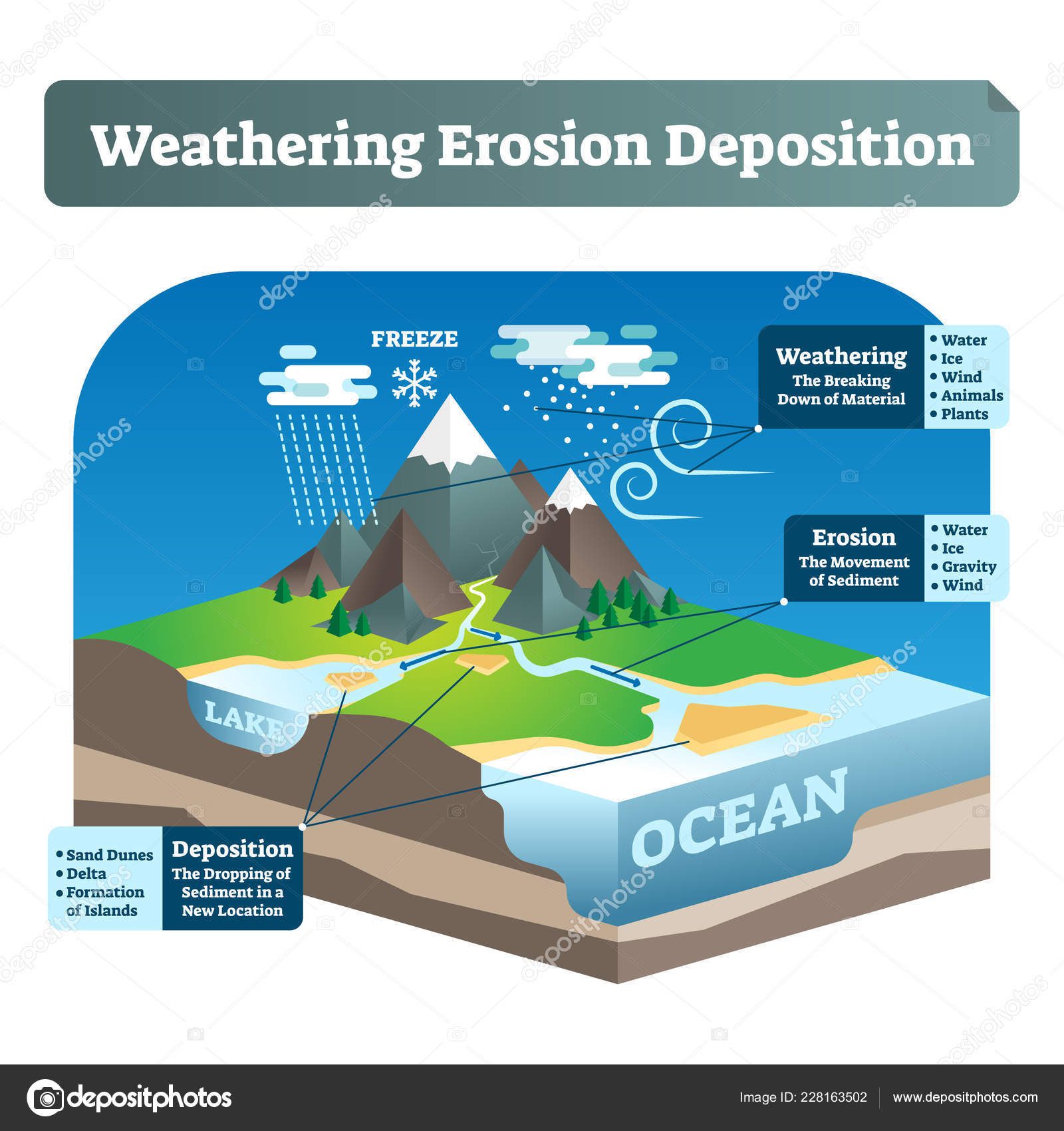 Weathering Erosion Deposition

FREEZE

Weathering
The Breaking Down of Material

• Water
• Ice
• Wind
• Animals
• Plants

Erosion
The Movement of Sediment

• Water
• Ice
• Gravity
• Wind

LAKE

OCEAN

• Sand Dunes
• Delta
• Formation of Islands

Deposition
The Dropping of Sediment in a New Location

depositphotos

Image ID: 228163502 www.depositphotos.com